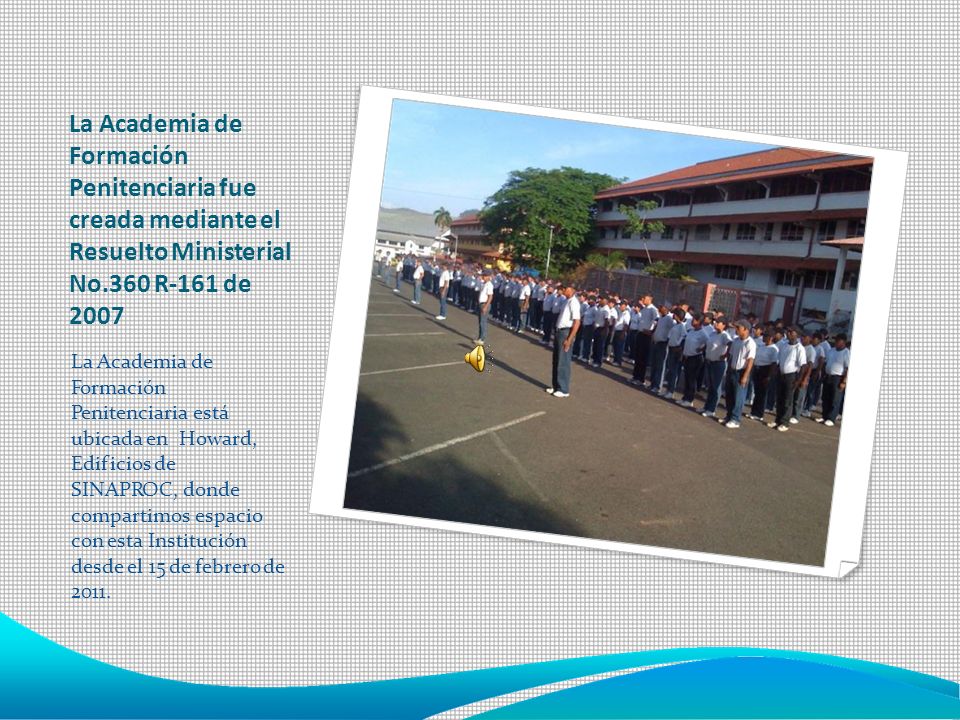 La Academia de Formación Penitenciaria fue creada mediante el Resuelto Ministerial No.360 R-161 de 2007

La Academia de Formación Penitenciaria está ubicada en Howard, Edificios de SINAPROC, donde compartimos espacio con esta Institución desde el 15 de febrero de 2011.